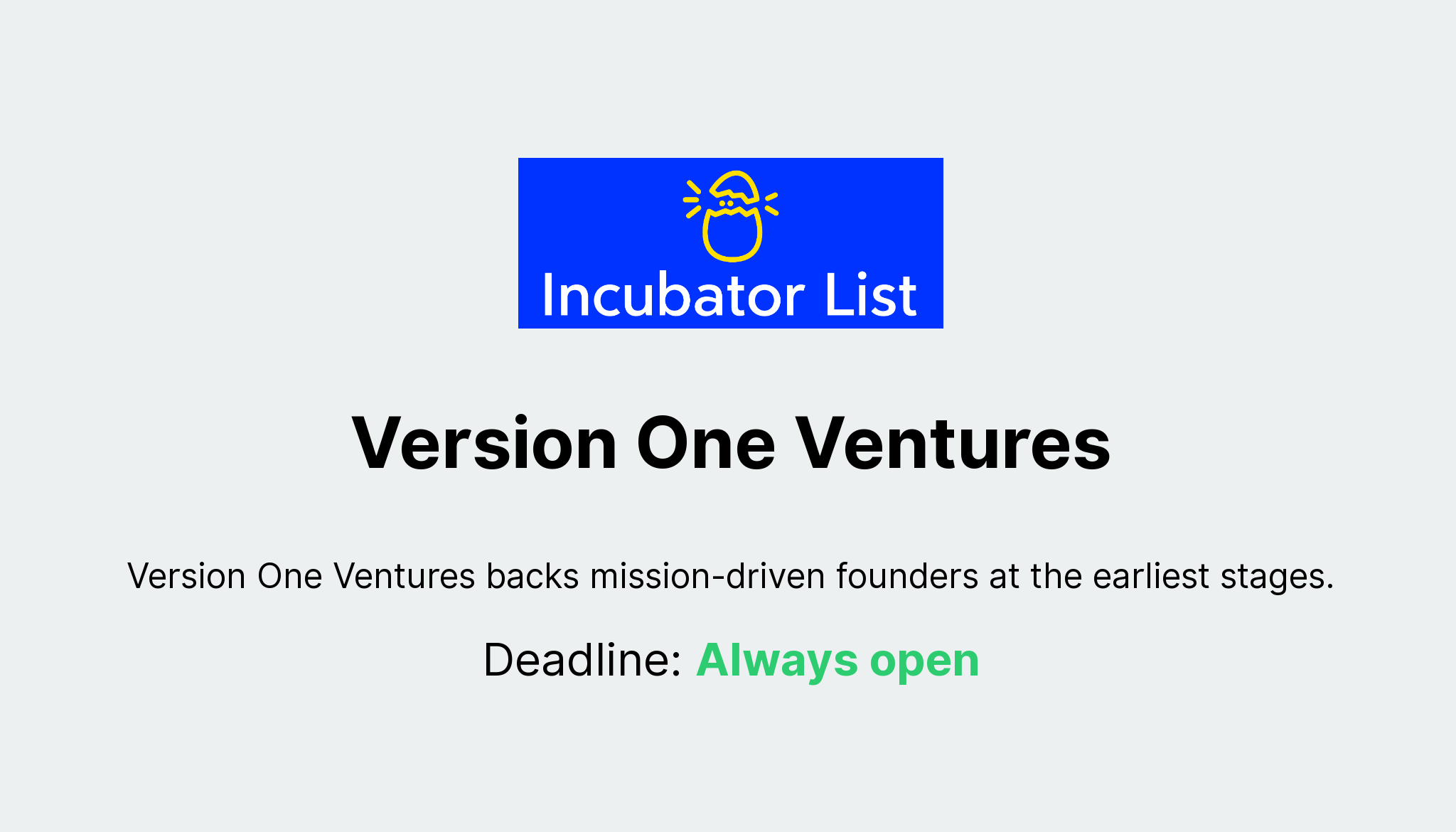 Incubator List

Version One Ventures

Version One Ventures backs mission-driven founders at the earliest stages.

Deadline: Always open